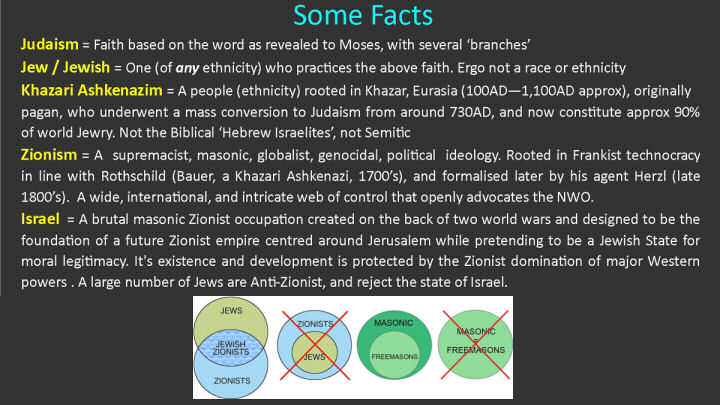 Some Facts

Judaism = Faith based on the word as revealed to Moses, with several 'branches'

Jew / Jewish = One (of any ethnicity) who practices the above faith. Ergo not a race or ethnicity

Khazari Ashkenazim = A people (ethnicity) rooted in Khazar, Eurasia (100AD—1,100AD approx), originally pagan, who underwent a mass conversion to Judaism from around 730AD, and now constitute approx 90% of world Jewry. Not the Biblical 'Hebrew Israelites', not Semitic

Zionism = A supremacist, masonic, globalist, genocidal, political ideology. Rooted in Frankist technocracy in line with Rothschild (Bauer, a Khazari Ashkenazi, 1700's), and formalised later by his agent Herzl (late 1800's). A wide, international, and intricate web of control that openly advocates the NWO.

Israel = A brutal masonic Zionist occupation created on the back of two world wars and designed to be the foundation of a future Zionist empire centred around Jerusalem while pretending to be a Jewish State for moral legitimacy. It's existence and development is protected by the Zionist domination of major Western powers . A large number of Jews are Anti-Zionist, and reject the state of Israel.

JEWS

JEWISH ZIONISTS

ZIONISTS

ZIONISTS

JEWS

MASONIC

FREEMASONS

MASONIC
=
FREEMASONS